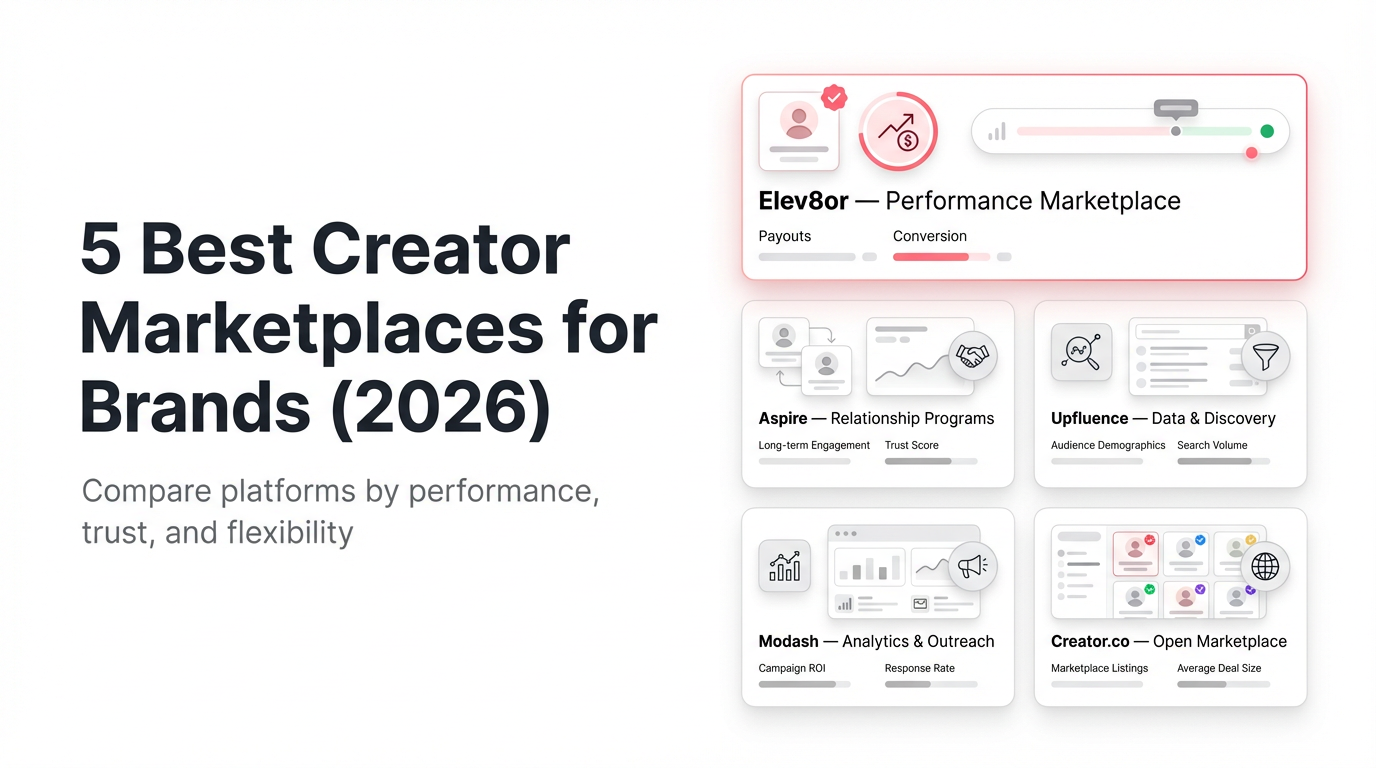 5 Best Creator Marketplaces for Brands (2026)

Compare platforms by performance, trust, and flexibility

Elev8or — Performance Marketplace

Payouts

Conversion

Aspire — Relationship Programs

Long-term Engagement

Trust Score

Upfluence — Data & Discovery

Audience Demographics

Search Volume

Modash — Analytics & Outreach

Campaign ROI

Response Rate

Creator.co — Open Marketplace

Marketplace Listings

Average Deal Size